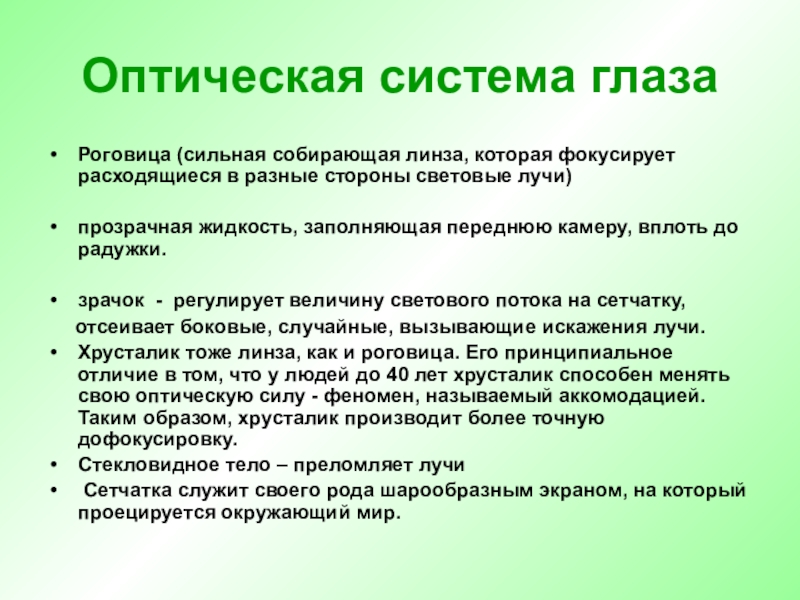 Оптическая система глаза

• Роговица (сильная собирающая линза, которая фокусирует расходящиеся в разные стороны световые лучи)

• прозрачная жидкость, заполняющая переднюю камеру, вплоть до радужки.

• зрачок - регулирует величину светового потока на сетчатку, отсеивает боковые, случайные, вызывающие искажения лучи.
• Хрусталик тоже линза, как и роговица. Его принципиальное отличие в том, что у людей до 40 лет хрусталик способен менять свою оптическую силу - феномен, называемый аккомодацией. Таким образом, хрусталик производит более точную дофокусировку.
• Стекловидное тело – преломляет лучи
• Сетчатка служит своего рода шарообразным экраном, на который проецируется окружающий мир.